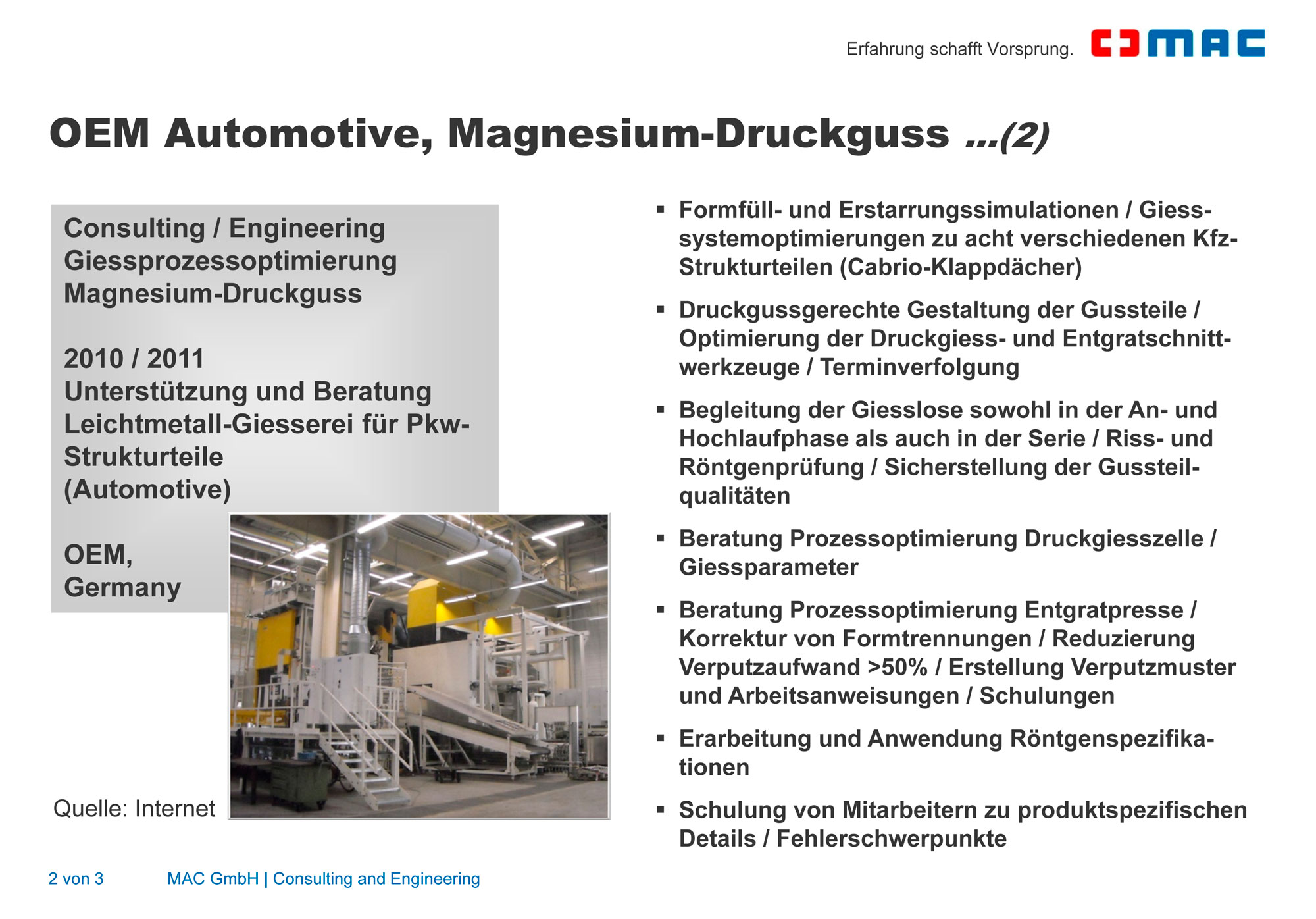 Erfahrung schafft Vorsprung. MAC

OEM Automotive, Magnesium-Druckguss ...(2)

Consulting / Engineering
Giessprozessoptimierung
Magnesium-Druckguss

2010 / 2011
Unterstützung und Beratung Leichtmetall-Giesserei für Pkw-Strukturteile (Automotive)

OEM,
Germany

Quelle: Internet

▪ Formfüll- und Erstarrungssimulationen / Giesssystemoptimierungen zu acht verschiedenen Kfz-Strukturteilen (Cabrio-Klappdächer)

▪ Druckgussgerechte Gestaltung der Gussteile / Optimierung der Druckgiess- und Entgratschnittwerkzeuge / Terminverfolgung

▪ Begleitung der Giesslose sowohl in der An- und Hochlaufphase als auch in der Serie / Riss- und Röntgenprüfung / Sicherstellung der Gussteilqualitäten

▪ Beratung Prozessoptimierung Druckgiesszelle / Giessparameter

▪ Beratung Prozessoptimierung Entgratpresse / Korrektur von Formtrennungen / Reduzierung Verputzaufwand >50% / Erstellung Verputzmuster und Arbeitsanweisungen / Schulungen

▪ Erarbeitung und Anwendung Röntgenspezifikationen

▪ Schulung von Mitarbeitern zu produktspezifischen Details / Fehlerschwerpunkte

2 von 3 MAC GmbH | Consulting and Engineering